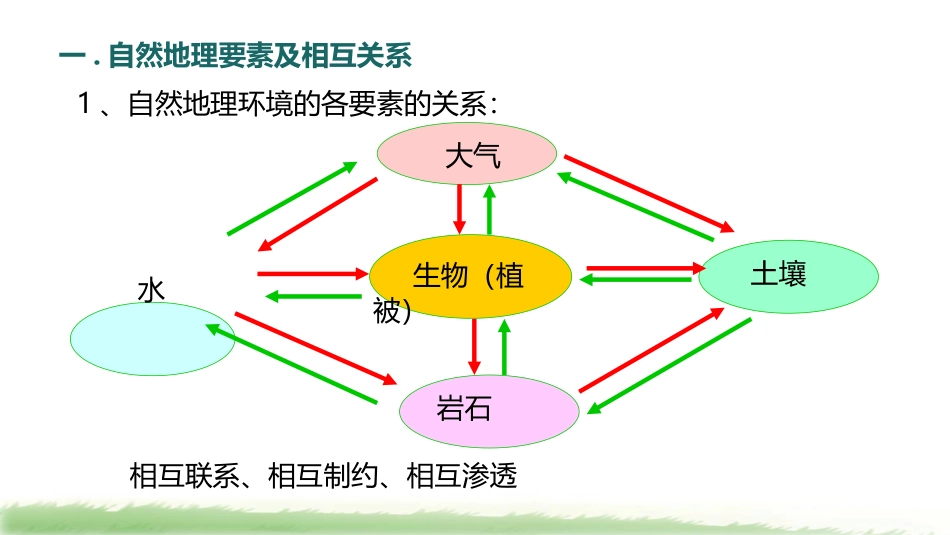 一 . 自然地理要素及相互关系

1 、自然地理环境的各要素的关系：

大气

水

生物（植被）

土壤

岩石

相互联系、相互制约、相互渗透